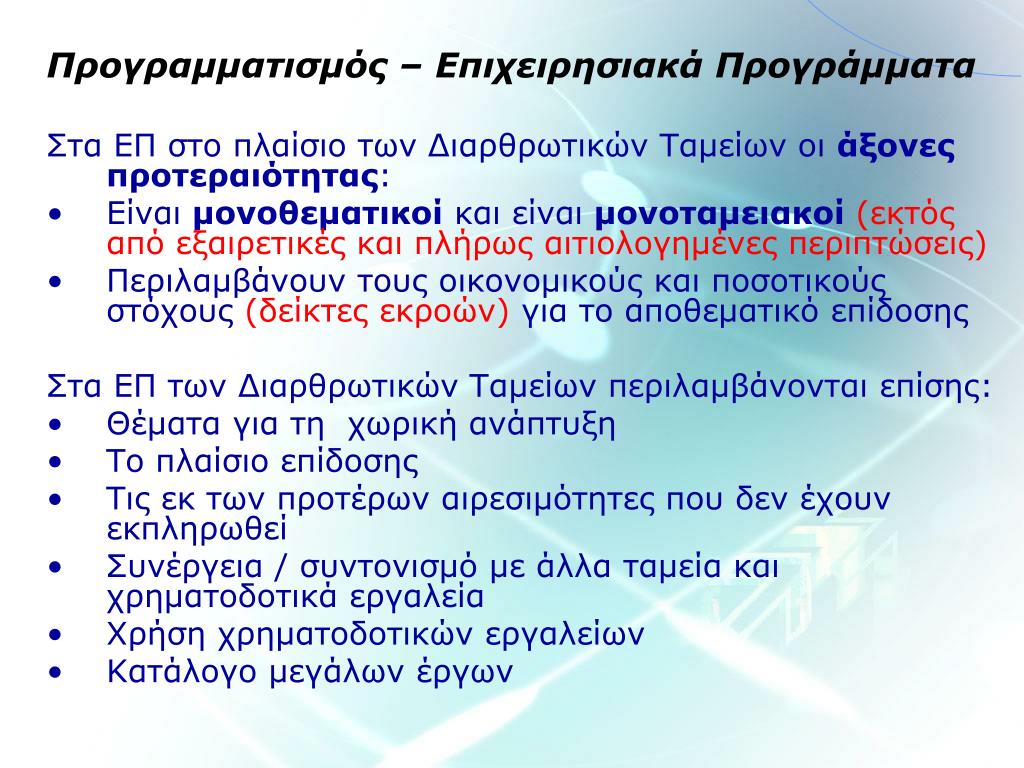 Προγραμματισμός – Επιχειρησιακά Προγράμματα

Στα ΕΠ στο πλαίσιο των Διαρθρωτικών Ταμείων οι άξονες προτεραιότητας:

• Είναι μονοθεματικοί και είναι μονοταμειακοί (εκτός από εξαιρετικές και πλήρως αιτιολογημένες περιπτώσεις)
• Περιλαμβάνουν τους οικονομικούς και ποσοτικούς στόχους (δείκτες εκροών) για το αποθεματικό επίδοσης

Στα ΕΠ των Διαρθρωτικών Ταμείων περιλαμβάνονται επίσης:
• Θέματα για τη χωρική ανάπτυξη
• Το πλαίσιο επίδοσης
• Τις εκ των προτέρων αιρεσιμότητες που δεν έχουν εκπληρωθεί
• Συνέργεια / συντονισμό με άλλα ταμεία και χρηματοδοτικά εργαλεία
• Χρήση χρηματοδοτικών εργαλείων
• Κατάλογο μεγάλων έργων